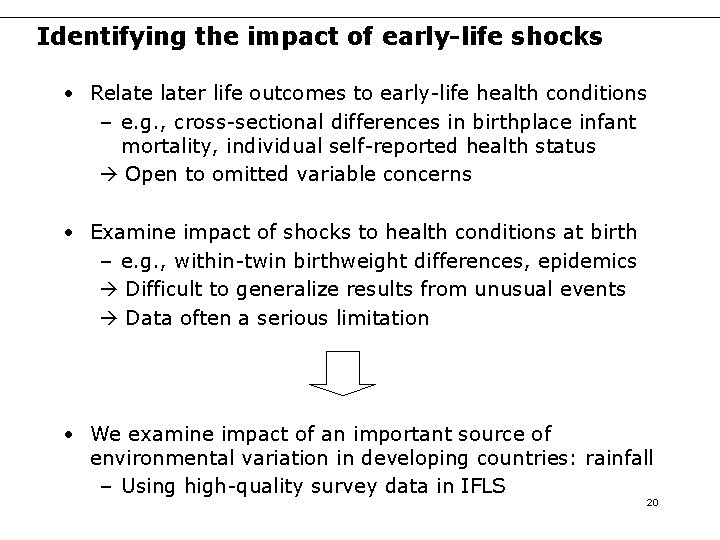 Identifying the impact of early-life shocks

• Relate later life outcomes to early-life health conditions
– e.g., cross-sectional differences in birthplace infant mortality, individual self-reported health status
→ Open to omitted variable concerns

• Examine impact of shocks to health conditions at birth
– e.g., within-twin birthweight differences, epidemics
→ Difficult to generalize results from unusual events
→ Data often a serious limitation

• We examine impact of an important source of environmental variation in developing countries: rainfall
– Using high-quality survey data in IFLS

20